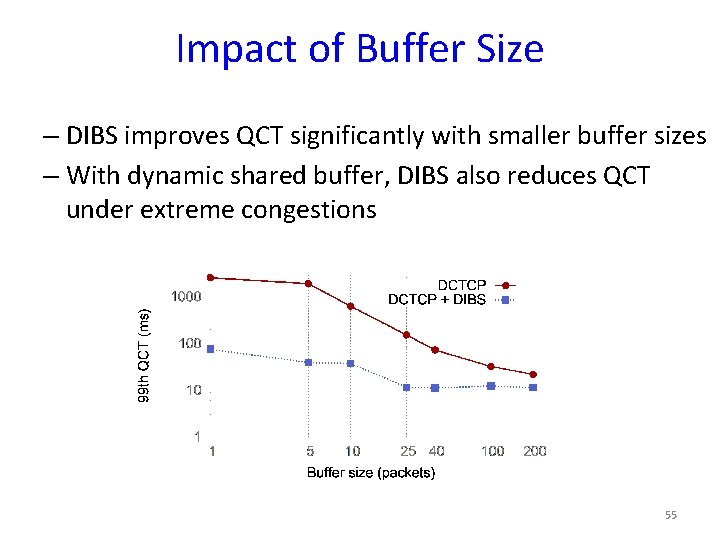 Impact of Buffer Size

– DIBS improves QCT significantly with smaller buffer sizes

– With dynamic shared buffer, DIBS also reduces QCT under extreme congestions

DCTCP
DCTCP + DIBS

99th QCT (ms)

1000
100
10
1

1 5 10 25 40 100 200

Buffer size (packets)

55